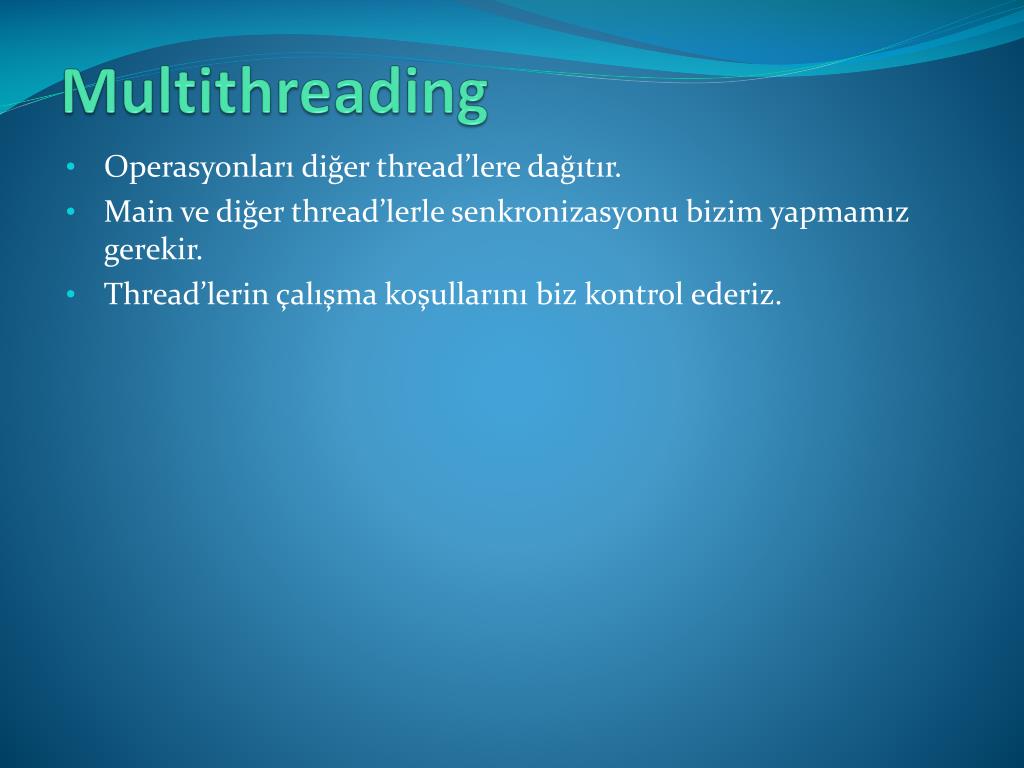 Multithreading

• Operasyonları diğer thread’lere dağıtır.
• Main ve diğer thread’lerle senkronizasyonu bizim yapmamız gerekir.
• Thread’lerin çalışma koşullarını biz kontrol ederiz.